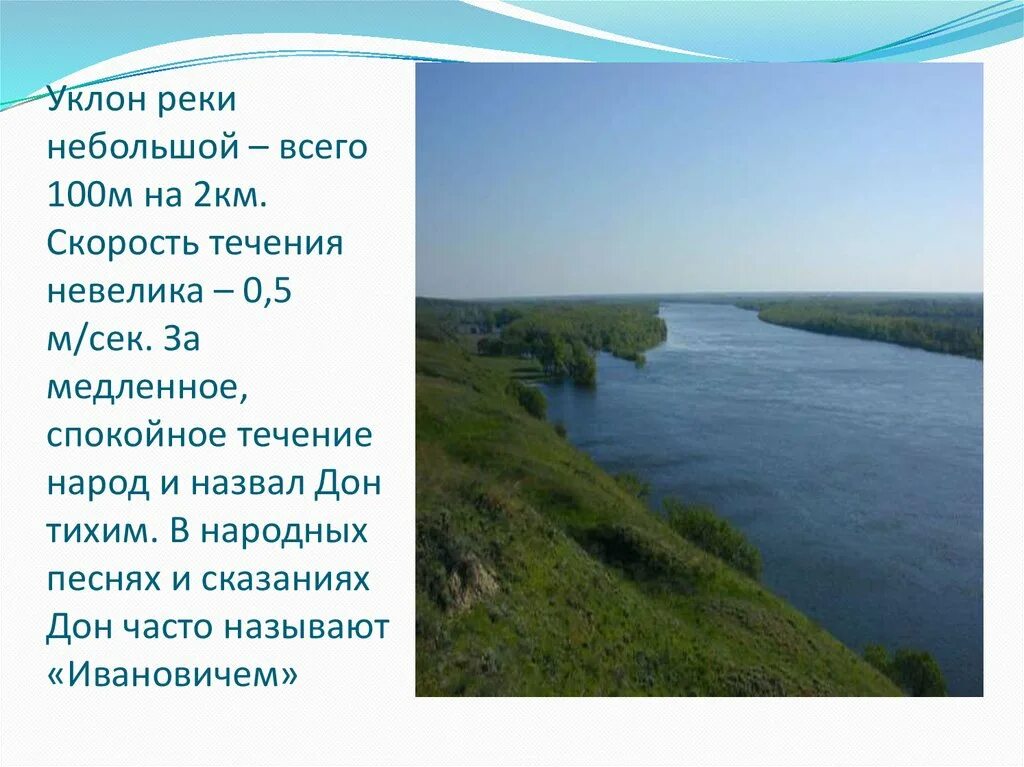 Уклон реки небольшой – всего 100м на 2км. Скорость течения невелика – 0,5 м/сек. За медленное, спокойное течение народ и назвал Дон тихим. В народных песнях и сказаниях Дон часто называют «Ивановичем»